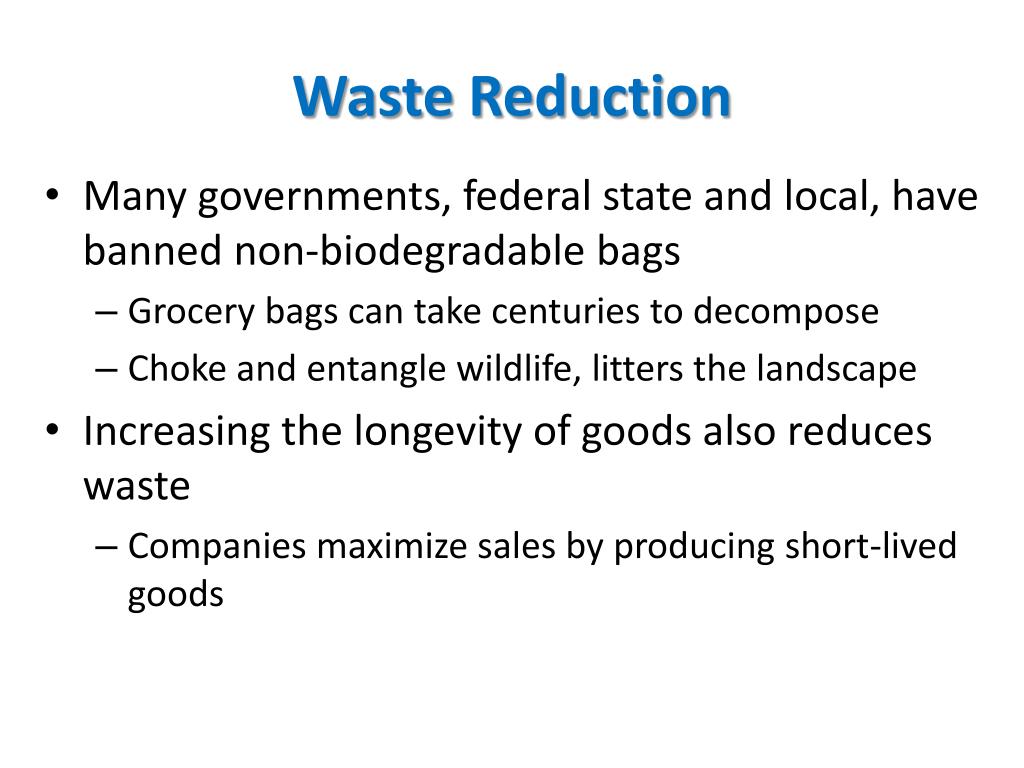 Waste Reduction

• Many governments, federal state and local, have banned non-biodegradable bags

– Grocery bags can take centuries to decompose

– Choke and entangle wildlife, litters the landscape

• Increasing the longevity of goods also reduces waste

– Companies maximize sales by producing short-lived goods